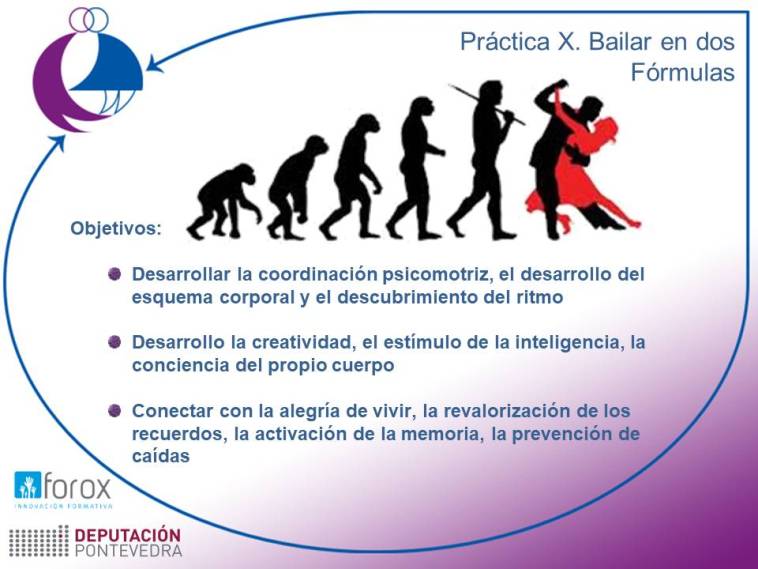 Práctica X. Bailar en dos Fórmulas

Objetivos:

Desarrollar la coordinación psicomotriz, el desarrollo del esquema corporal y el descubrimiento del ritmo

Desarrollo la creatividad, el estímulo de la inteligencia, la conciencia del propio cuerpo

Conectar con la alegría de vivir, la revalorización de los recuerdos, la activación de la memoria, la prevención de caídas

forox
INNOVACIÓN FORMATIVA

DEPUTACIÓN
PONTEVEDRA